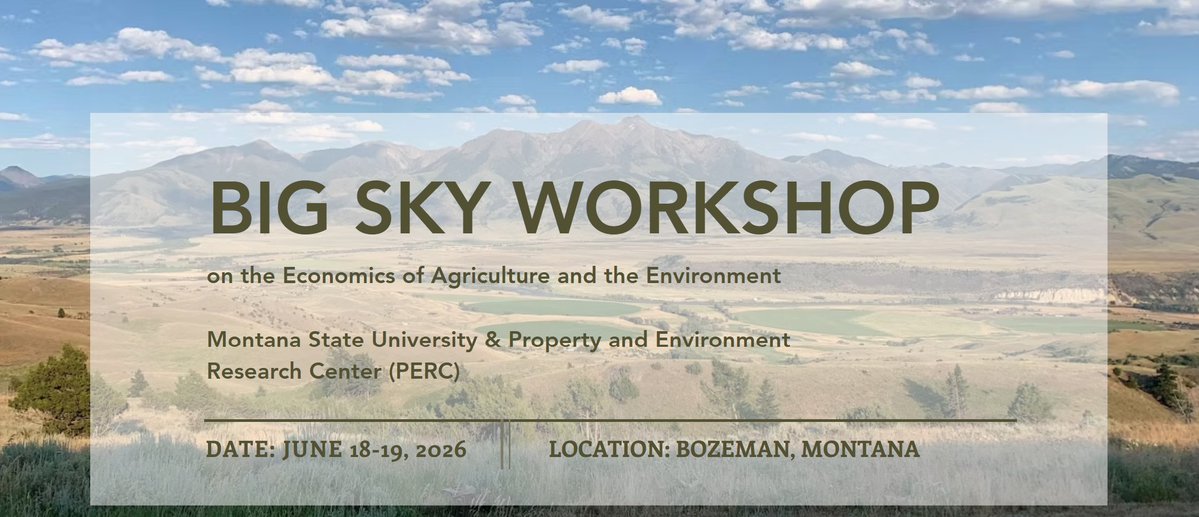 BIG SKY WORKSHOP

on the Economics of Agriculture and the Environment

Montana State University & Property and Environment Research Center (PERC)

DATE: JUNE 18-19, 2026

LOCATION: BOZEMAN, MONTANA